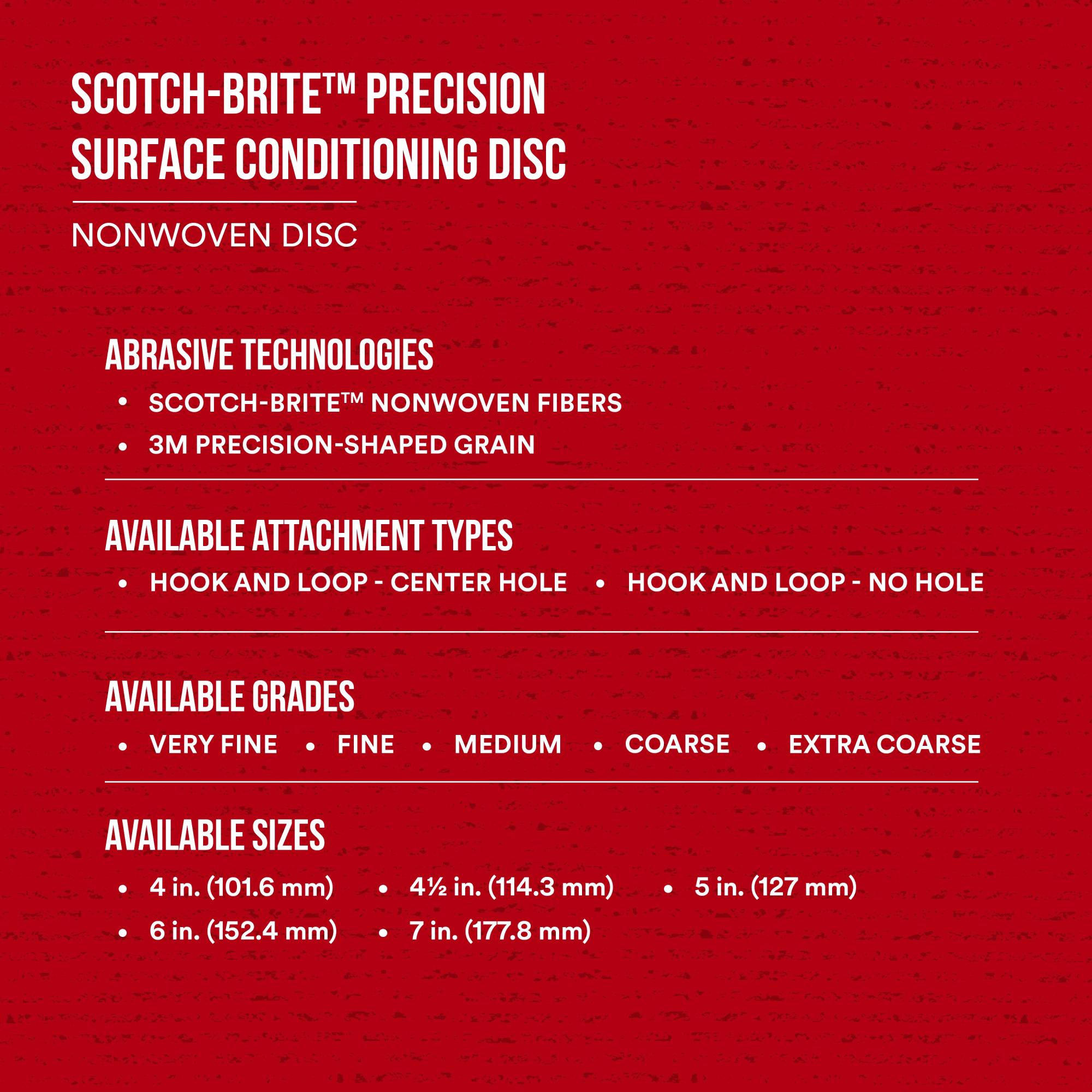 SCOTCH-BRITE™ PRECISION SURFACE CONDITIONING DISC

NONWOVEN DISC

ABRASIVE TECHNOLOGIES

• SCOTCH-BRITE™ NONWOVEN FIBERS
• 3M PRECISION-SHAPED GRAIN

AVAILABLE ATTACHMENT TYPES

• HOOK AND LOOP - CENTER HOLE • HOOK AND LOOP - NO HOLE

AVAILABLE GRADES

• VERY FINE • FINE • MEDIUM • COARSE • EXTRA COARSE

AVAILABLE SIZES

• 4 in. (101.6 mm) • 4½ in. (114.3 mm) • 5 in. (127 mm)
• 6 in. (152.4 mm) • 7 in. (177.8 mm)